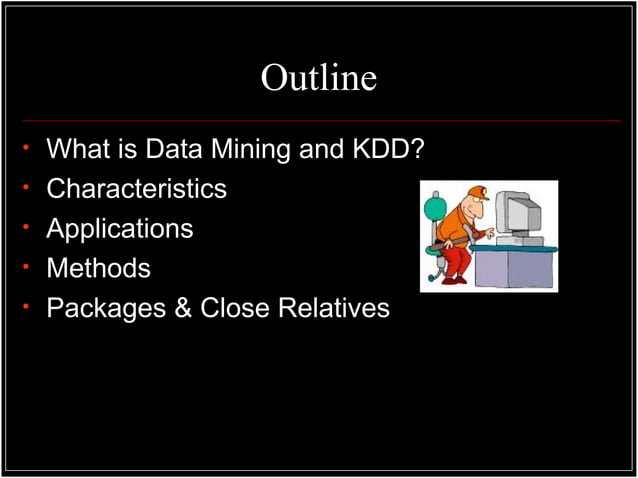 Outline

• What is Data Mining and KDD?
• Characteristics
• Applications
• Methods
• Packages & Close Relatives